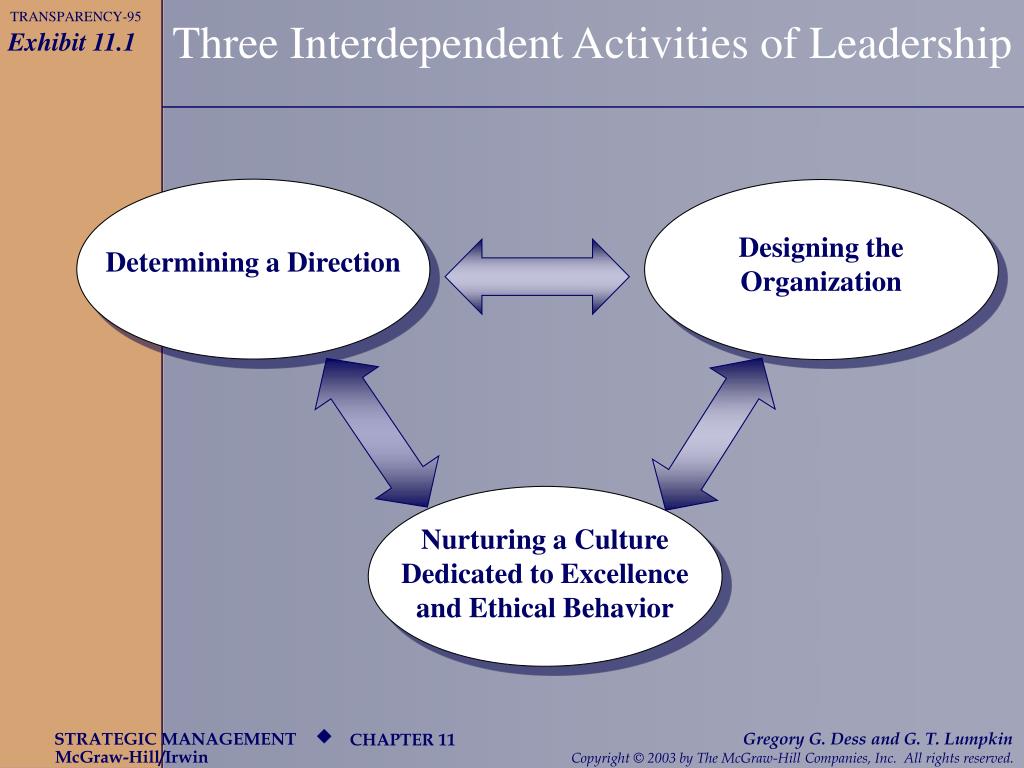 TRANSPARENCY-95

Exhibit 11.1

Three Interdependent Activities of Leadership

Determining a Direction

Designing the Organization

Nurturing a Culture Dedicated to Excellence and Ethical Behavior

STRATEGIC MANAGEMENT ◆ CHAPTER 11
McGraw-Hill/Irwin

Gregory G. Dess and G. T. Lumpkin
Copyright © 2003 by The McGraw-Hill Companies, Inc. All rights reserved.